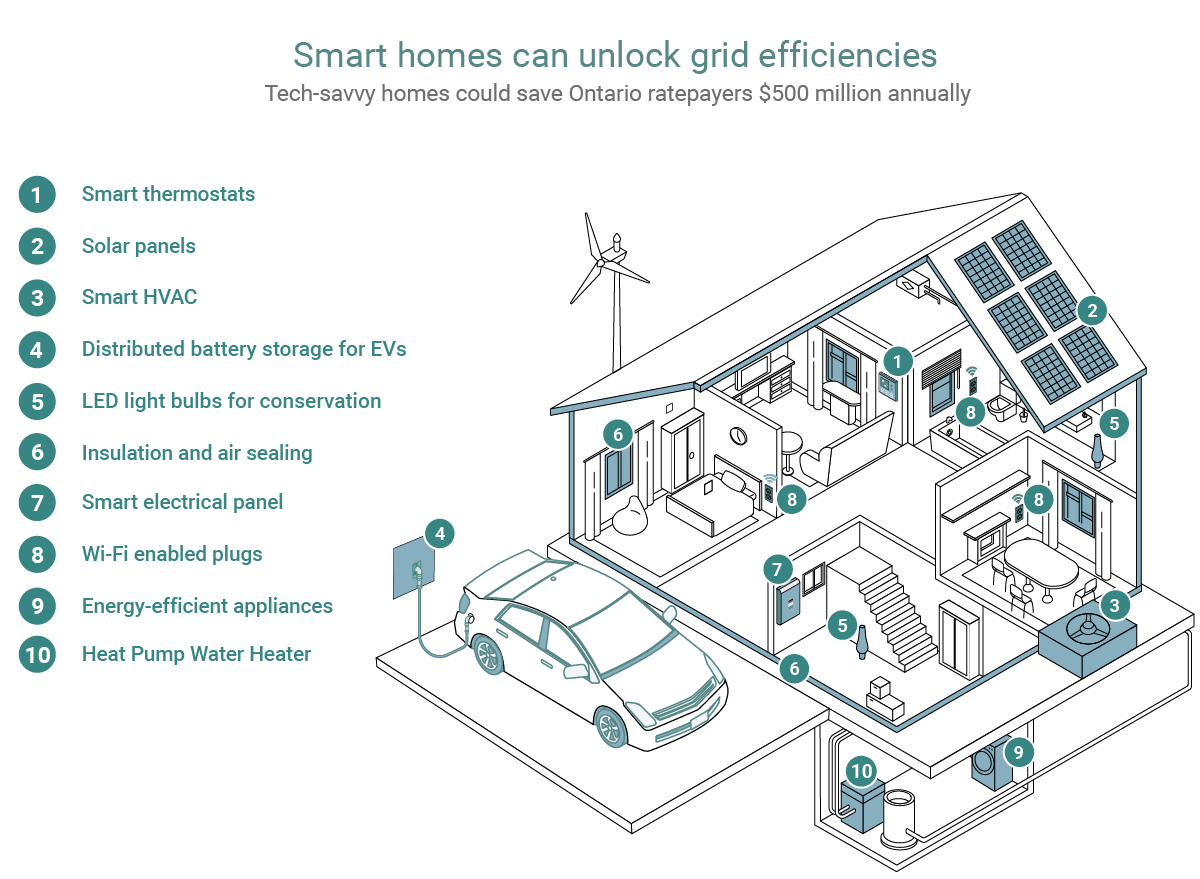 Smart homes can unlock grid efficiencies
Tech-savvy homes could save Ontario ratepayers $500 million annually

1 Smart thermostats
2 Solar panels
3 Smart HVAC
4 Distributed battery storage for EVs
5 LED light bulbs for conservation
6 Insulation and air sealing
7 Smart electrical panel
8 Wi-Fi enabled plugs
9 Energy-efficient appliances
10 Heat Pump Water Heater

2
1
8
5
6
8
8
4
7
5
3
6
9
10